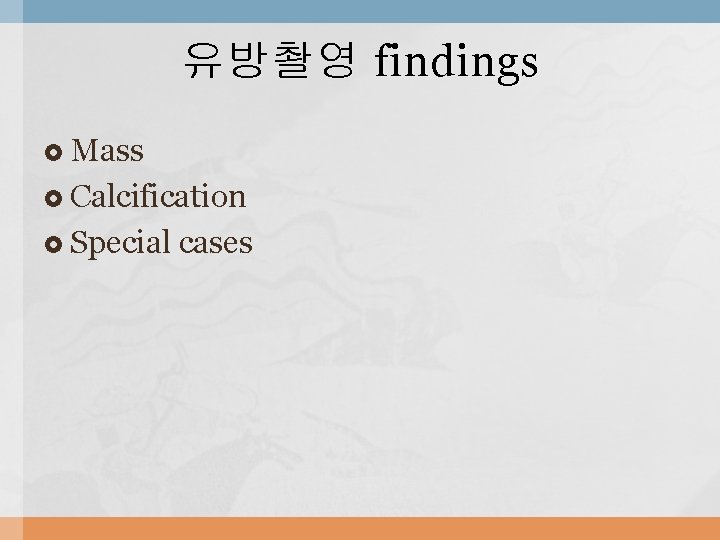 유방촬영 findings

Mass
Calcification
Special cases